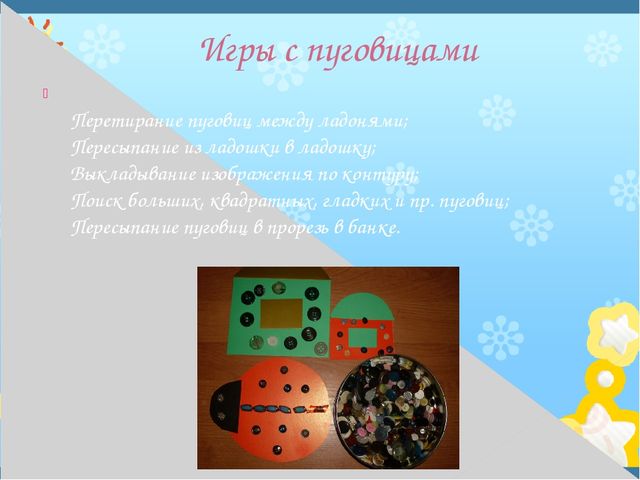 Игры с пуговицами

Перетирание пуговиц между ладонями;
Пересыпание из ладошки в ладошку;
Выкладывание изображения по контуру;
Поиск больших, квадратных, гладких и пр. пуговиц;
Пересыпание пуговиц в прорезь в банке.